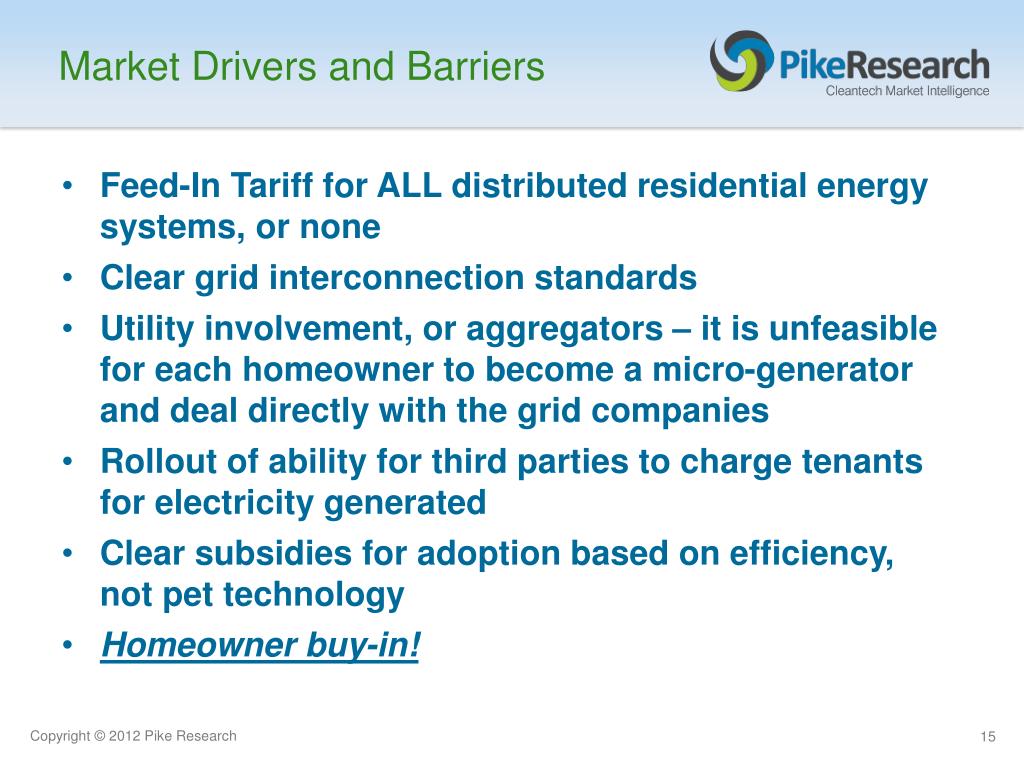 Market Drivers and Barriers

PikeResearch
Cleantech Market Intelligence

• Feed-In Tariff for ALL distributed residential energy systems, or none
• Clear grid interconnection standards
• Utility involvement, or aggregators – it is unfeasible for each homeowner to become a micro-generator and deal directly with the grid companies
• Rollout of ability for third parties to charge tenants for electricity generated
• Clear subsidies for adoption based on efficiency, not pet technology
• Homeowner buy-in!

Copyright © 2012 Pike Research

15